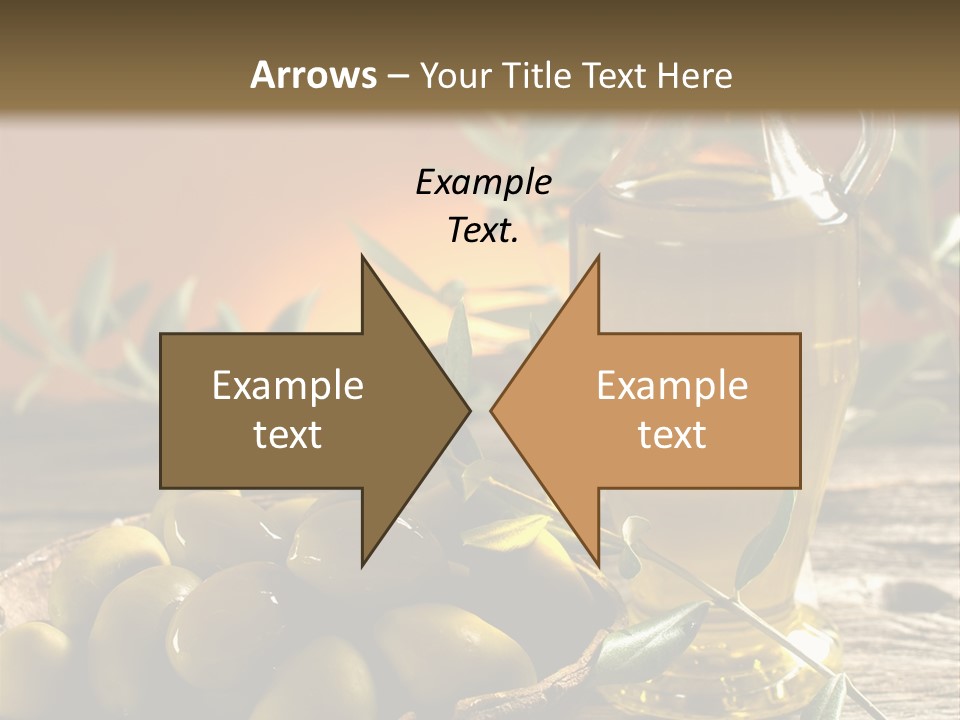 Arrows – Your Title Text Here

Example Text.

Example text

Example text